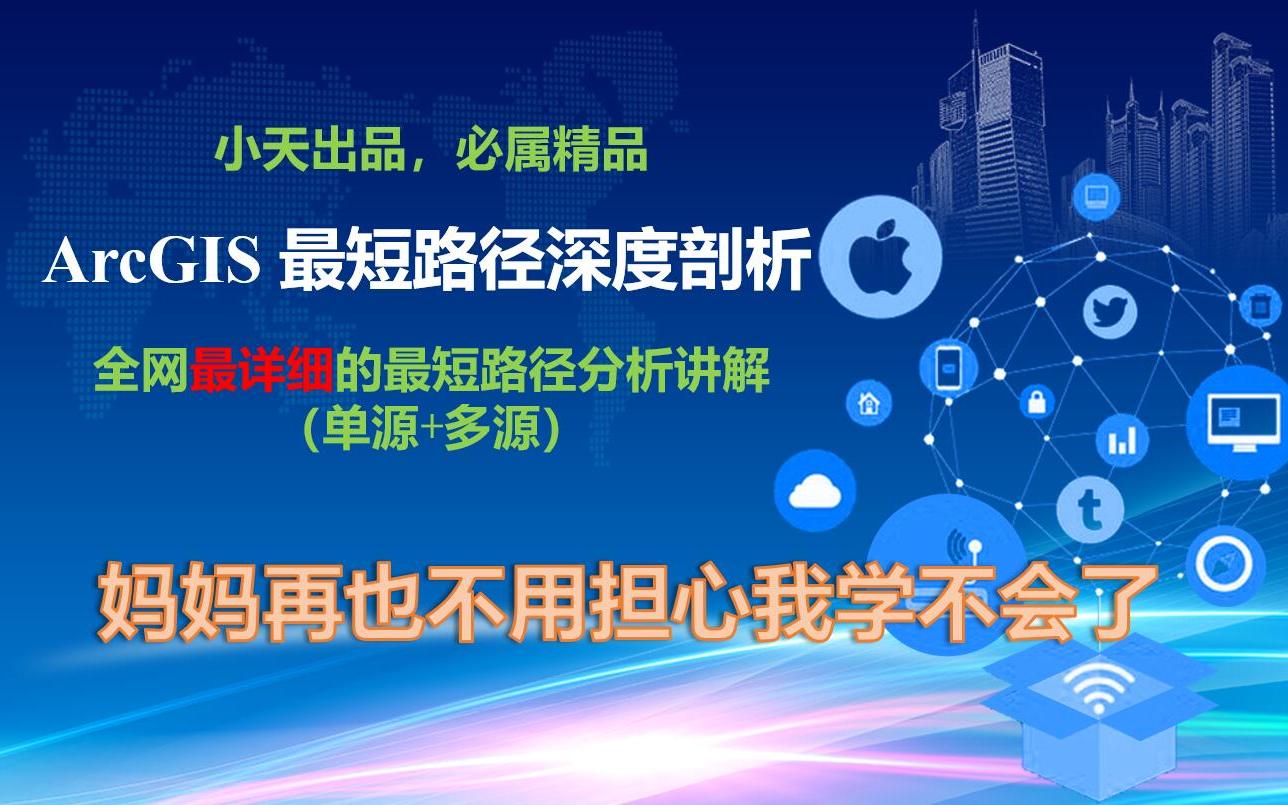 小天出品，必属精品

ArcGIS 最短路径深度剖析

全网最详细的最短路径分析讲解
(单源+多源)

妈妈再也不用担心我学不会了